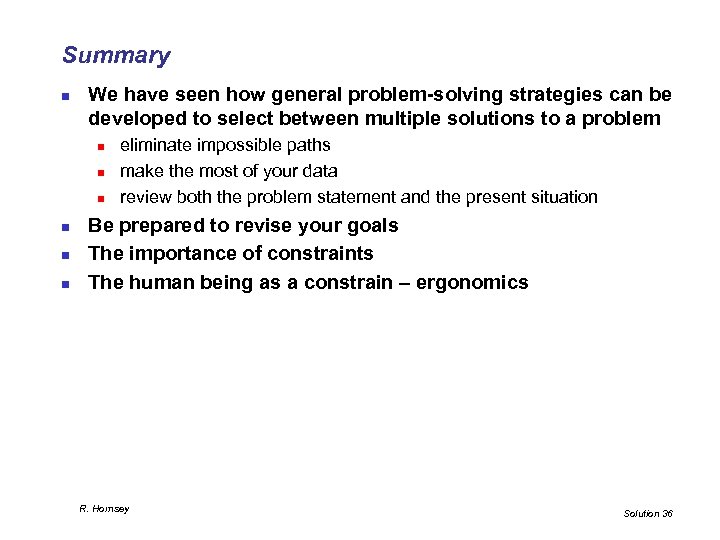 Summary

- We have seen how general problem-solving strategies can be developed to select between multiple solutions to a problem
  - eliminate impossible paths
  - make the most of your data
  - review both the problem statement and the present situation
- Be prepared to revise your goals
- The importance of constraints
- The human being as a constrain – ergonomics

R. Hornsey

Solution 36